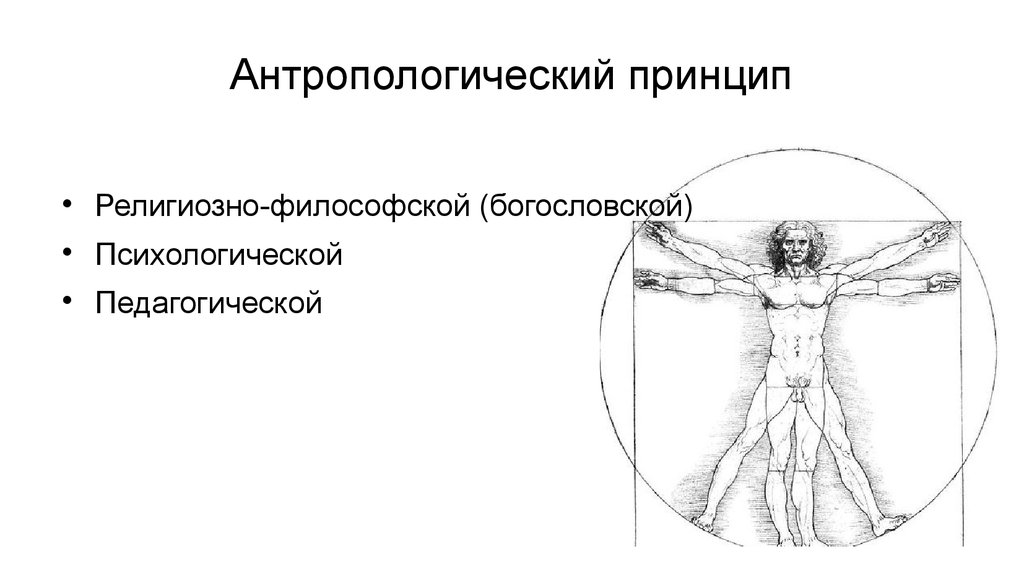 Антропологический принцип

• Религиозно-философской (богословской)
• Психологической
• Педагогической